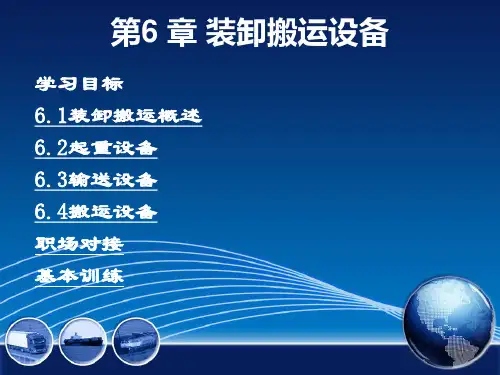 第6 章 装卸搬运设备

学习目标

6.1装卸搬运概述

6.2起重设备

6.3输送设备

6.4搬运设备

职场对接

基本训练